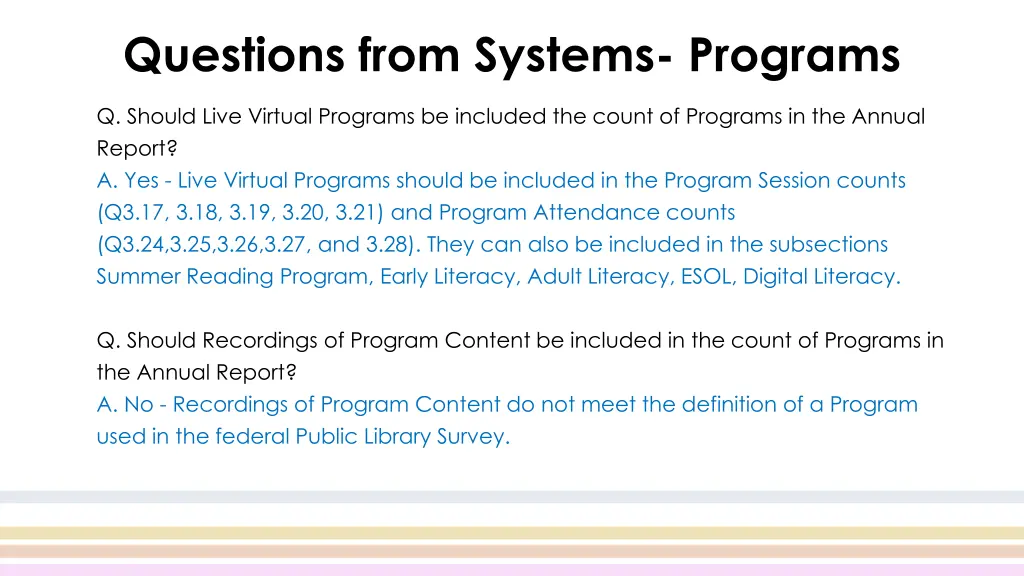 Questions from Systems- Programs

Q. Should Live Virtual Programs be included the count of Programs in the Annual Report?
A. Yes - Live Virtual Programs should be included in the Program Session counts (Q3.17, 3.18, 3.19, 3.20, 3.21) and Program Attendance counts (Q3.24,3.25,3.26,3.27, and 3.28). They can also be included in the subsections Summer Reading Program, Early Literacy, Adult Literacy, ESOL, Digital Literacy.

Q. Should Recordings of Program Content be included in the count of Programs in the Annual Report?
A. No - Recordings of Program Content do not meet the definition of a Program used in the federal Public Library Survey.